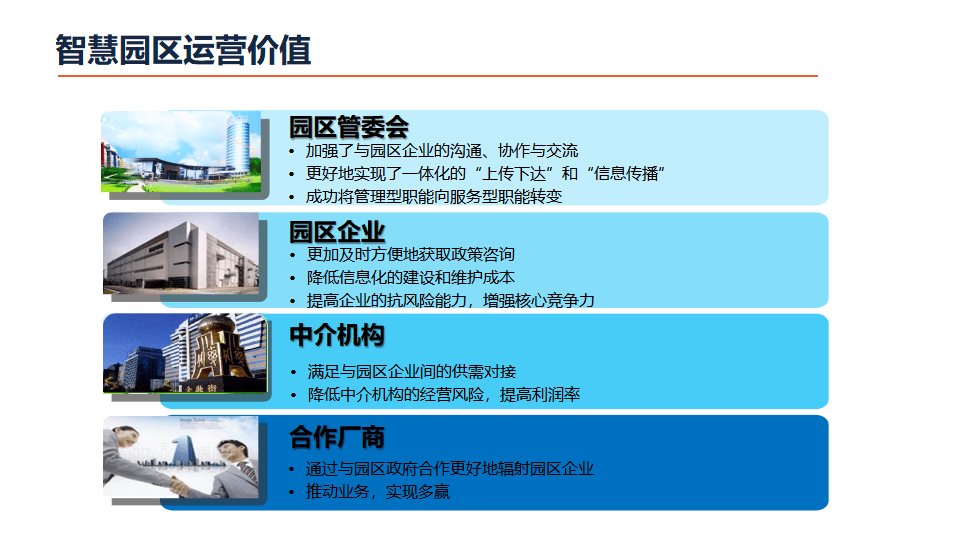 智慧园区运营价值

园区管委会
• 加强了与园区企业的沟通、协作与交流
• 更好地实现了一体化的“上传下达”和“信息传播”
• 成功将管理型职能向服务型职能转变

园区企业
• 更加及时方便地获取政策咨询
• 降低信息化的建设和维护成本
• 提高企业的抗风险能力，增强核心竞争力

中介机构
• 满足与园区企业间的供需对接
• 降低中介机构的经营风险，提高利润率

合作厂商
• 通过与园区政府合作更好地辐射园区企业
• 推动业务，实现多赢